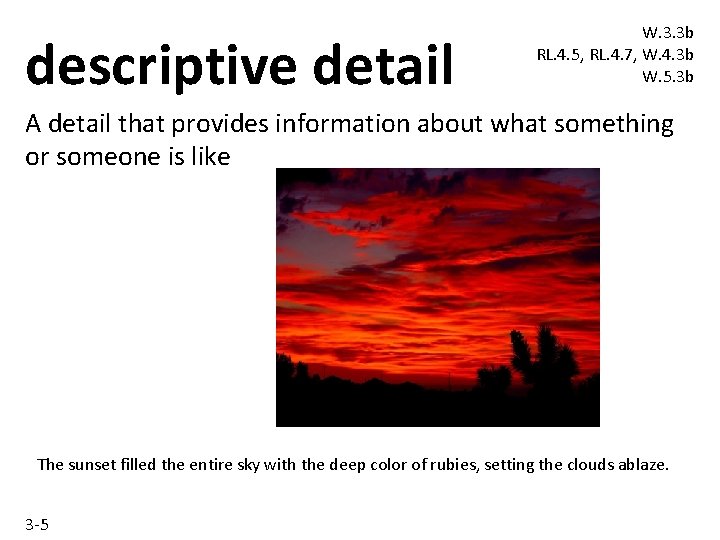 descriptive detail

W.3.3b
RL.4.5, RL.4.7, W.4.3b
W.5.3b

A detail that provides information about what something or someone is like

The sunset filled the entire sky with the deep color of rubies, setting the clouds ablaze.

3-5